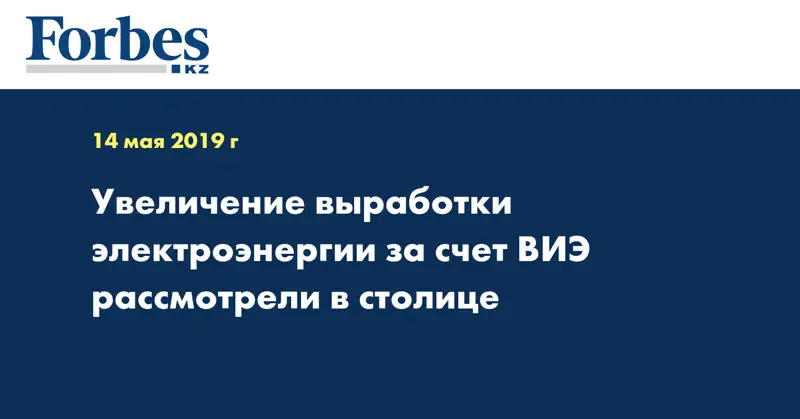 Forbes
KZ

14 мая 2019 г

Увеличение выработки электроэнергии за счет ВИЭ рассмотрели в столице